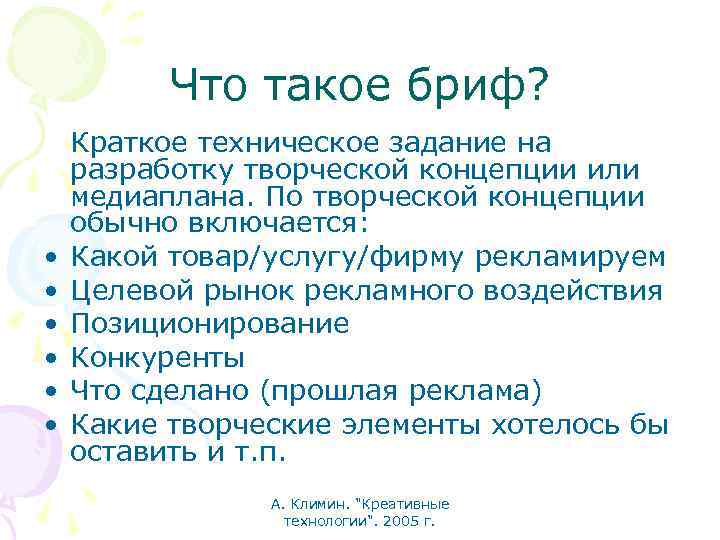 Что такое бриф?

Краткое техническое задание на разработку творческой концепции или медиаплана. По творческой концепции обычно включается:

• Какой товар/услугу/фирму рекламируем
• Целевой рынок рекламного воздействия
• Позиционирование
• Конкуренты
• Что сделано (прошлая реклама)
• Какие творческие элементы хотелось бы оставить и т.п.

А. Климин. "Креативные технологии". 2005 г.